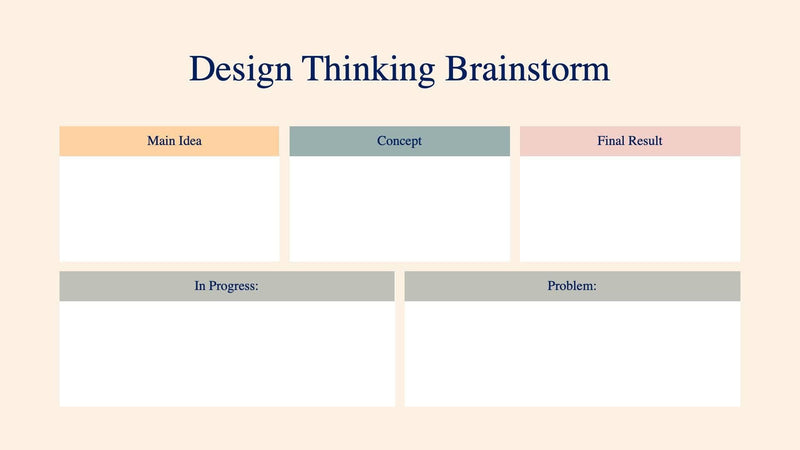 Design Thinking Brainstorm

Main Idea

Concept

Final Result

In Progress:

Problem: